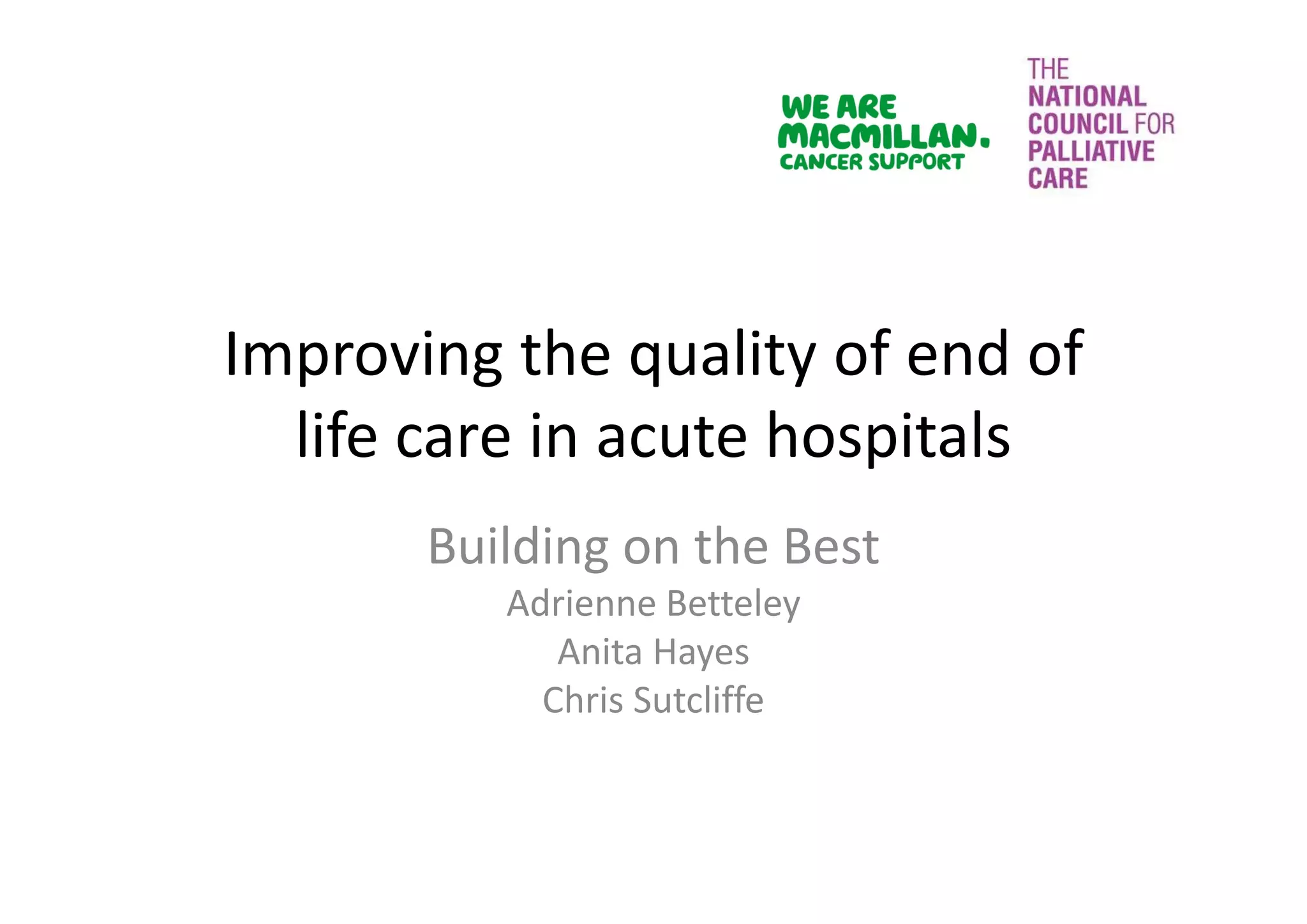 WE ARE MACMILLAN. CANCER SUPPORT

THE NATIONAL COUNCIL FOR PALLIATIVE CARE

Improving the quality of end of life care in acute hospitals

Building on the Best

Adrienne Betteley
Anita Hayes
Chris Sutcliffe